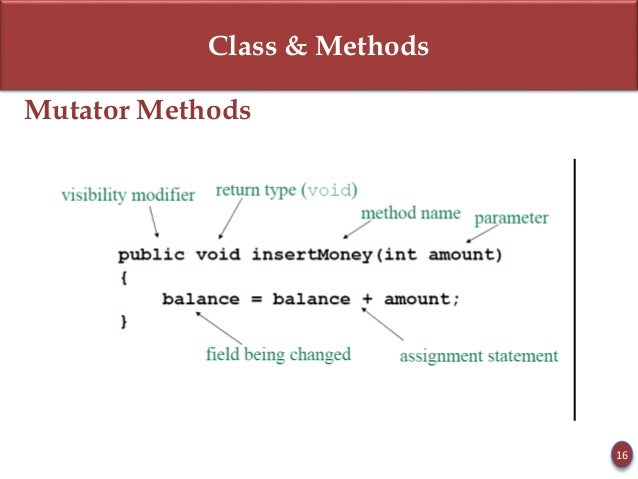 Class & Methods

Mutator Methods

visibility modifier

return type (void)

method name

parameter

public void insertMoney(int amount)
{
balance = balance + amount;
}

field being changed

assignment statement

16